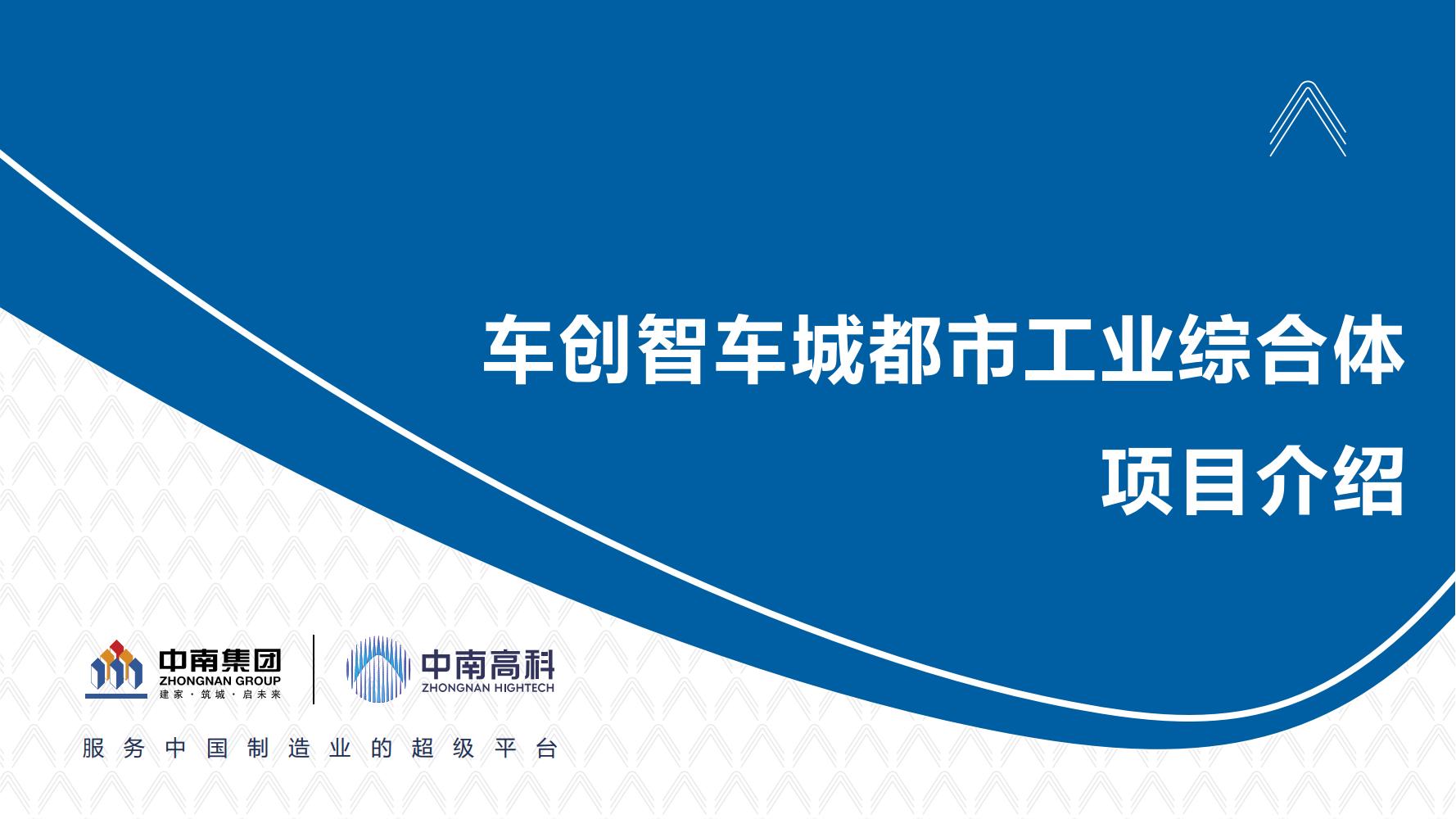 车创智车城都市工业综合体

项目介绍

中南集团
ZHONGNAN GROUP
建家 · 筑城 · 启未来

中南高科
ZHONGNAN HIGHTECH

服务中国制造业的超级平台